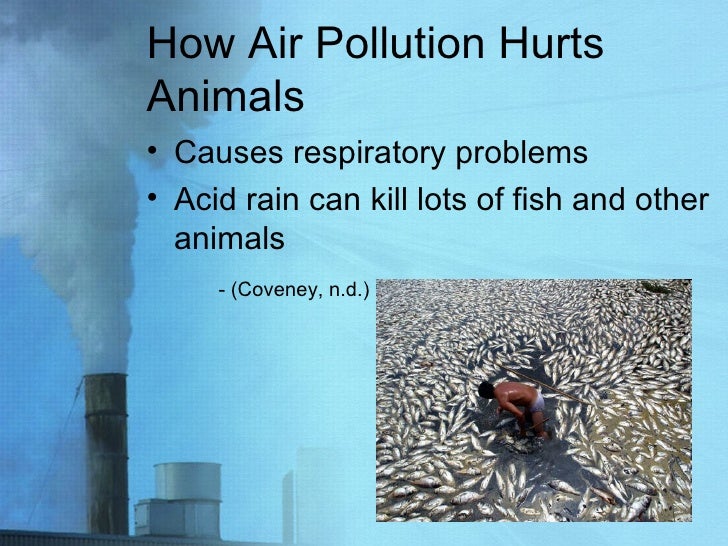 How Air Pollution Hurts Animals

• Causes respiratory problems
• Acid rain can kill lots of fish and other animals

- (Coveney, n.d.)